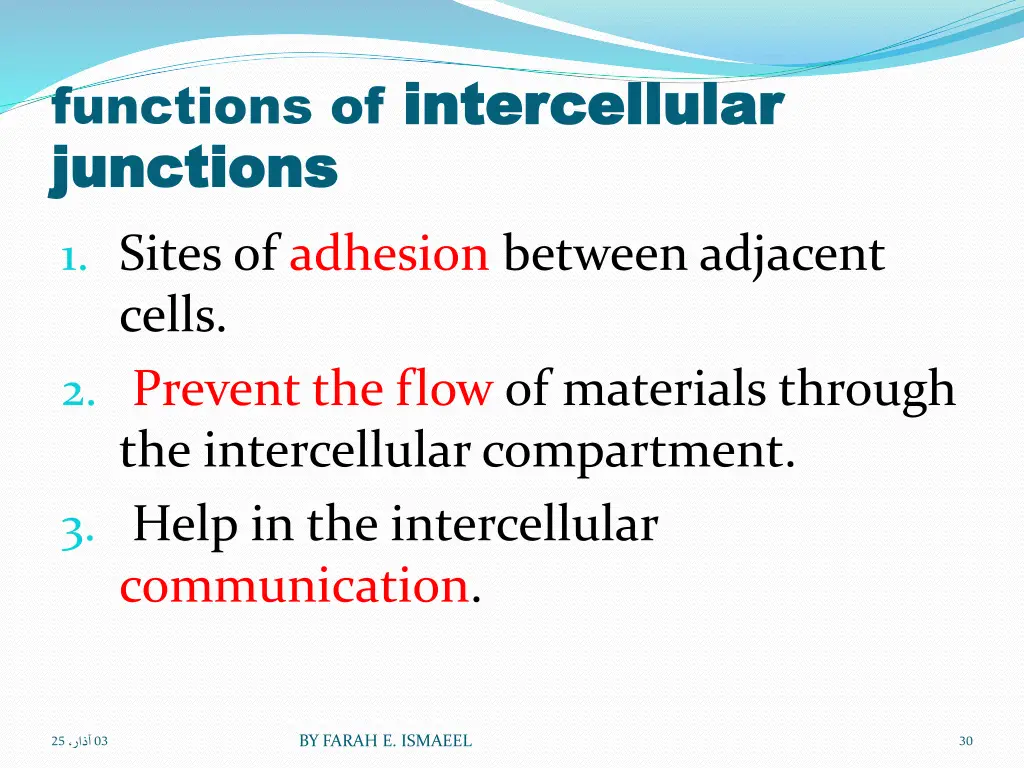 functions of intercellular junctions

1. Sites of adhesion between adjacent cells.
2. Prevent the flow of materials through the intercellular compartment.
3. Help in the intercellular communication.

03 آذار، 25

BY FARAH E. ISMAEEL

30